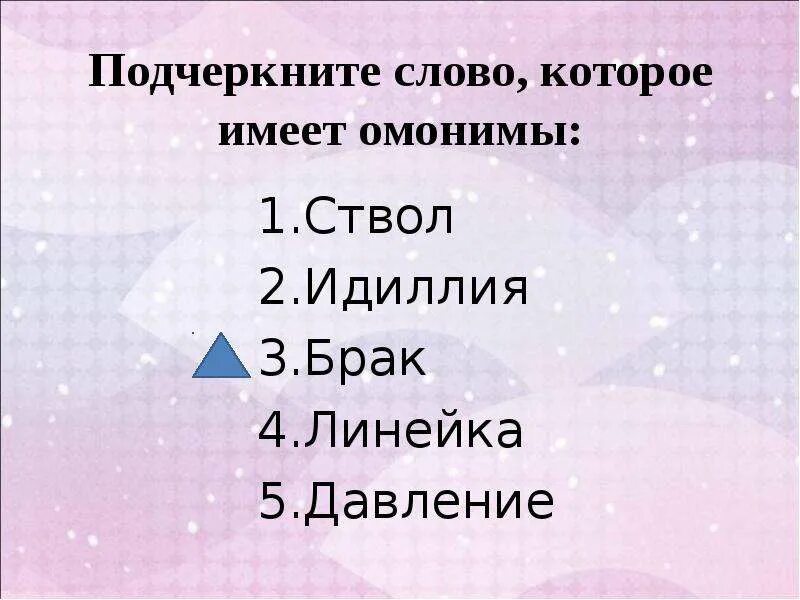 Подчеркните слово, которое имеет омонимы:

1.Ствол
2.Идиллия
3.Брак
4.Линейка
5.Давление